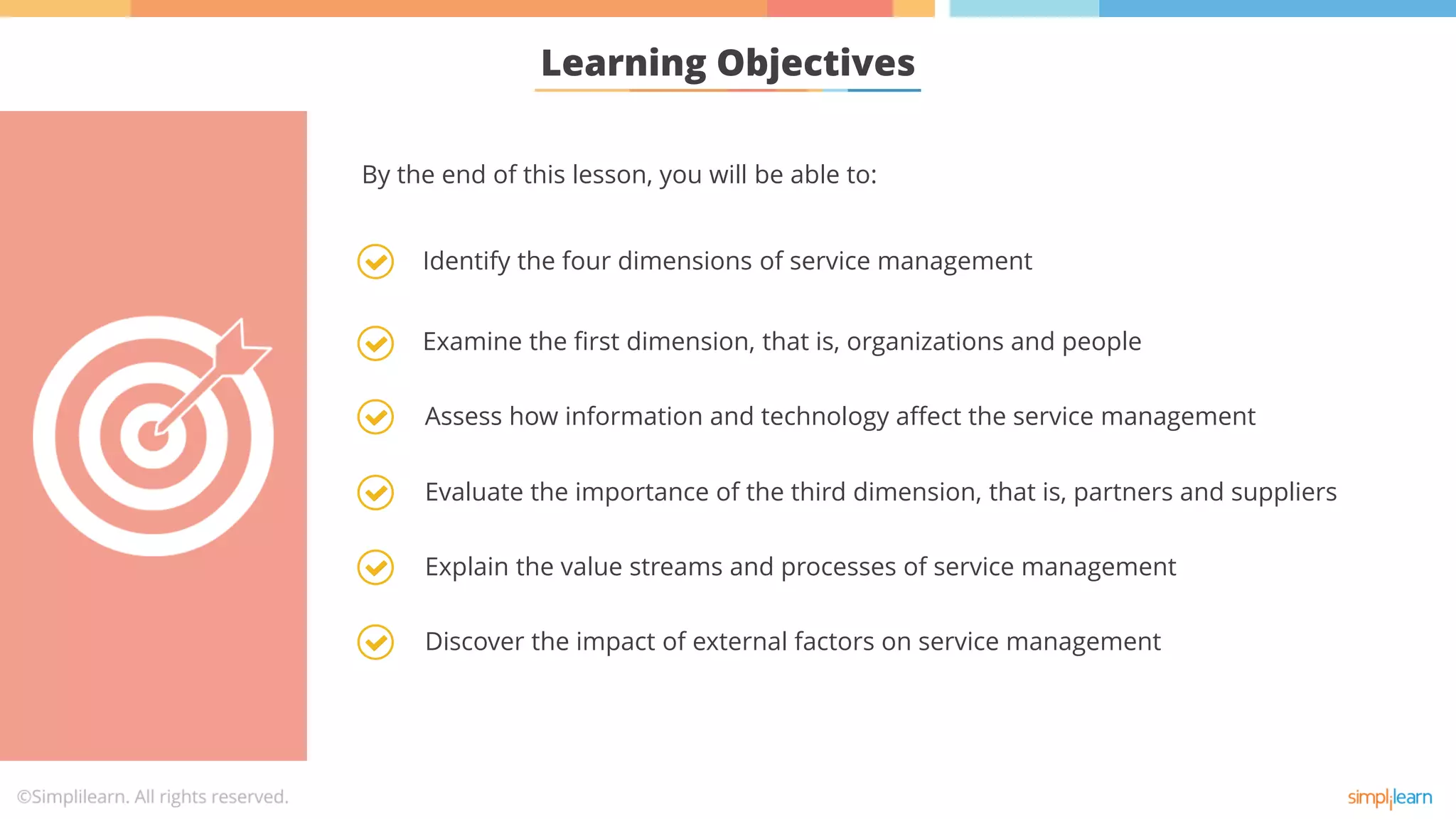 Learning Objectives

By the end of this lesson, you will be able to:

Identify the four dimensions of service management

Examine the first dimension, that is, organizations and people

Assess how information and technology affect the service management

Evaluate the importance of the third dimension, that is, partners and suppliers

Explain the value streams and processes of service management

Discover the impact of external factors on service management

©Simplilearn. All rights reserved.

simplilearn